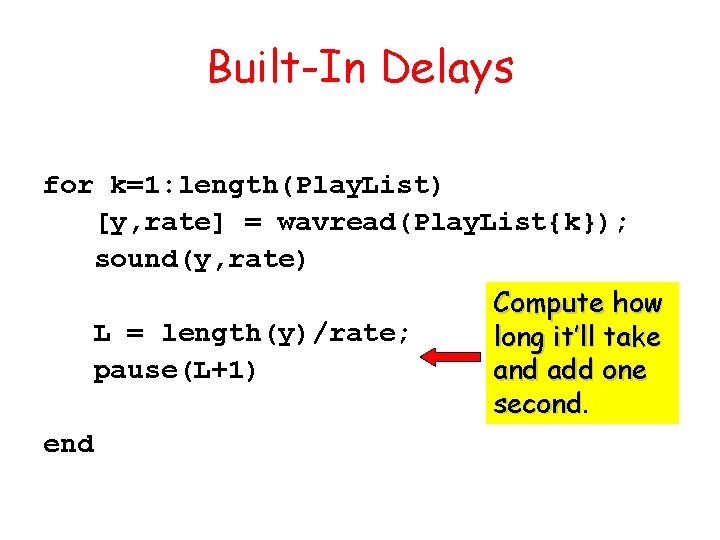 Built-In Delays

for k=1:length(PlayList)
[y,rate] = wavread(PlayList{k});
sound(y,rate)

L = length(y)/rate;
pause(L+1)

end

Compute how long it'll take and add one second.